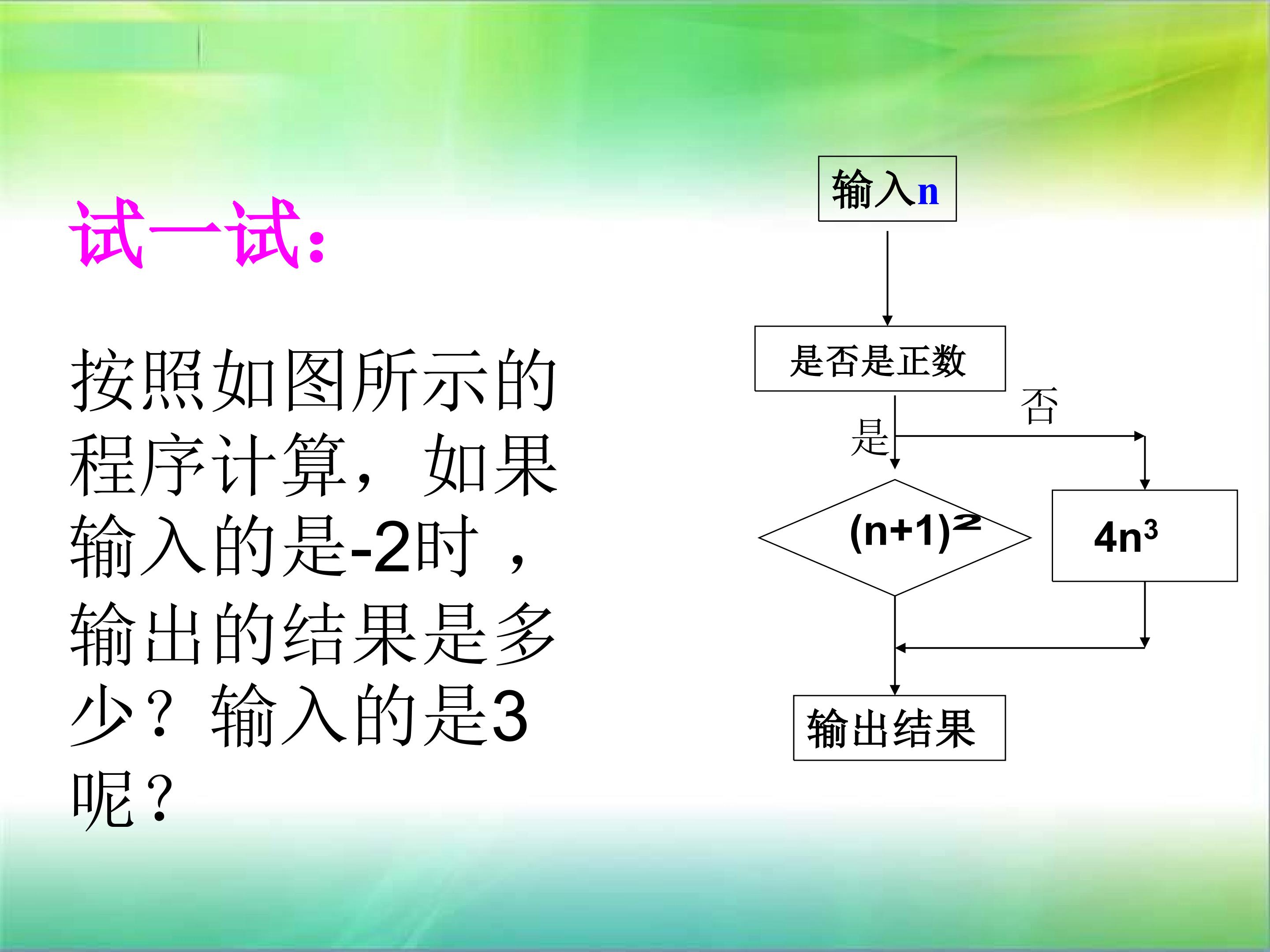 试一试:

按照如图所示的程序计算，如果输入的是-2时，输出的结果是多少？输入的是3呢？

输入n

是否是正数

否

是

$(n+1)^2$

$4n^3$

输出结果